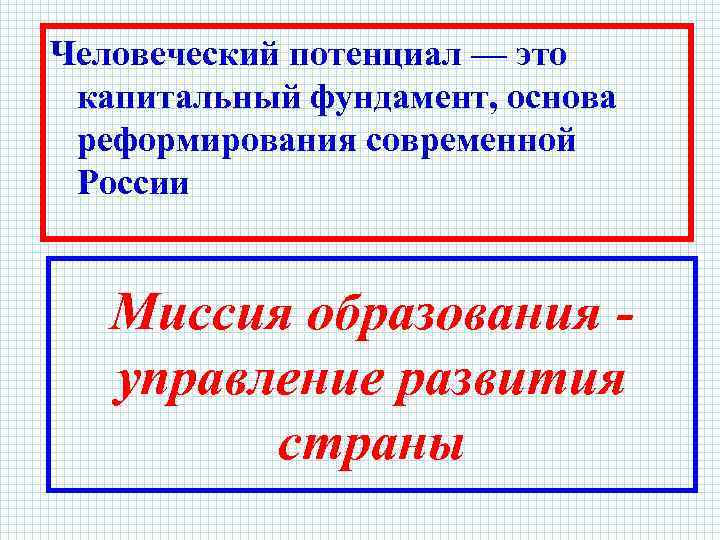 Человеческий потенциал — это капитальный фундамент, основа реформирования современной России

Миссия образования - управление развития страны